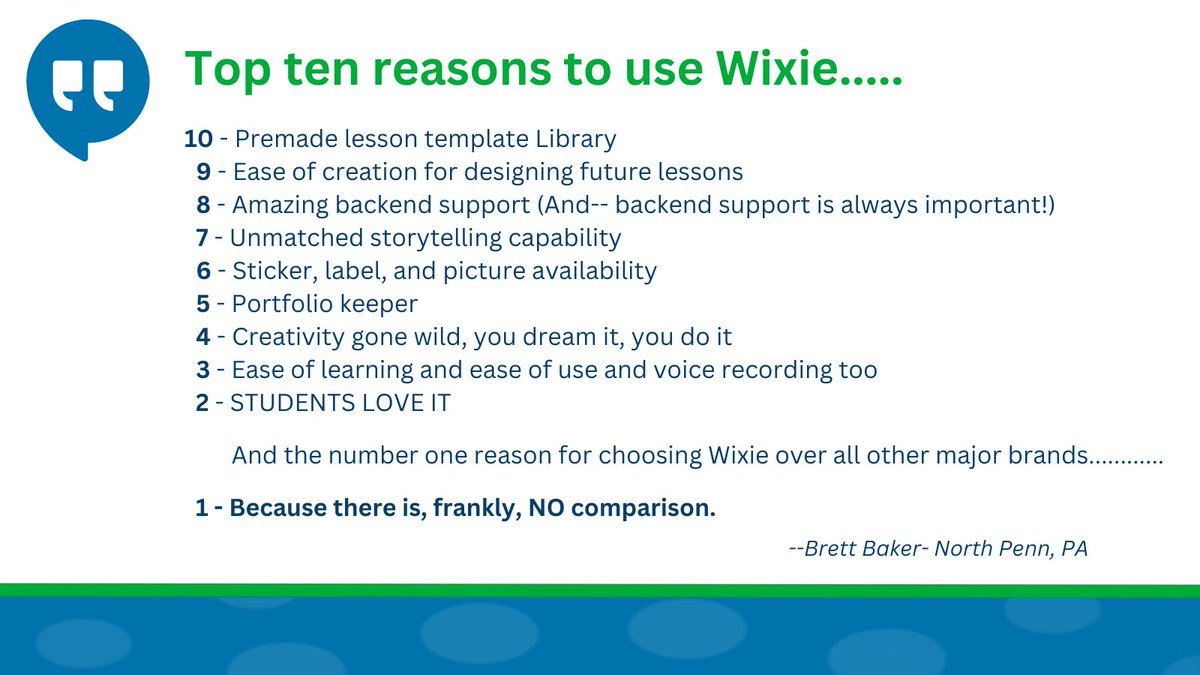 Top ten reasons to use Wixie.....

10 - Premade lesson template Library
9 - Ease of creation for designing future lessons
8 - Amazing backend support (And-- backend support is always important!)
7 - Unmatched storytelling capability
6 - Sticker, label, and picture availability
5 - Portfolio keeper
4 - Creativity gone wild, you dream it, you do it
3 - Ease of learning and ease of use and voice recording too
2 - STUDENTS LOVE IT

And the number one reason for choosing Wixie over all other major brands............

1 - Because there is, frankly, NO comparison.

--Brett Baker- North Penn, PA